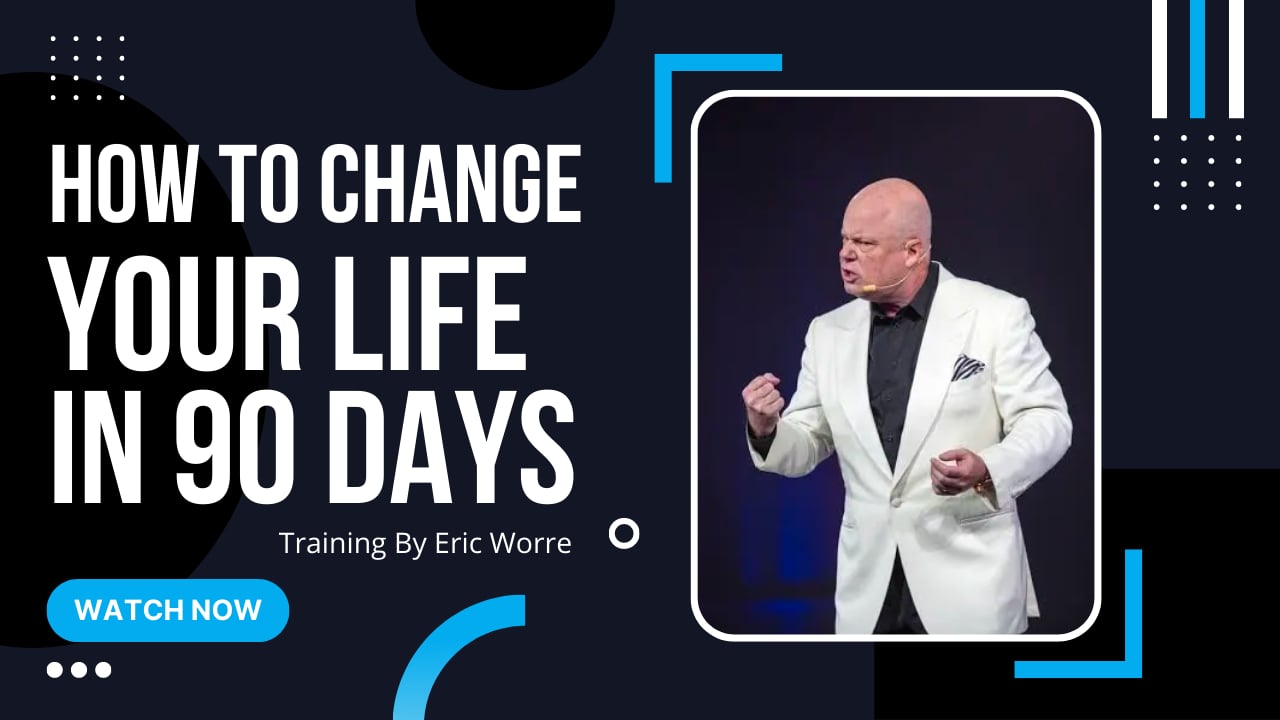 HOW TO CHANGE
YOUR LIFE
IN 90 DAYS

Training By Eric Worre

WATCH NOW